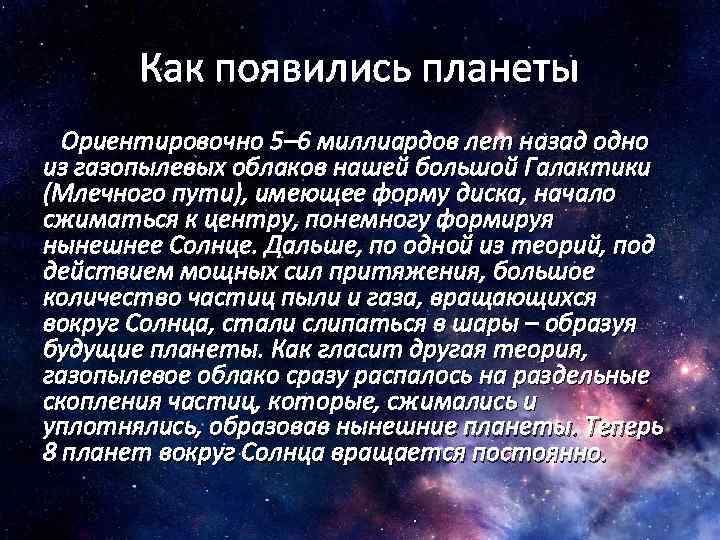 Как появились планеты

Ориентировочно 5–6 миллиардов лет назад одно из газопылевых облаков нашей большой Галактики (Млечного пути), имеющее форму диска, начало сжиматься к центру, понемногу формируя нынешнее Солнце. Дальше, по одной из теорий, под действием мощных сил притяжения, большое количество частиц пыли и газа, вращающихся вокруг Солнца, стали слипаться в шары – образуя будущие планеты. Как гласит другая теория, газопылевое облако сразу распалось на раздельные скопления частиц, которые, сжимались и уплотнялись, образовав нынешние планеты. Теперь 8 планет вокруг Солнца вращается постоянно.